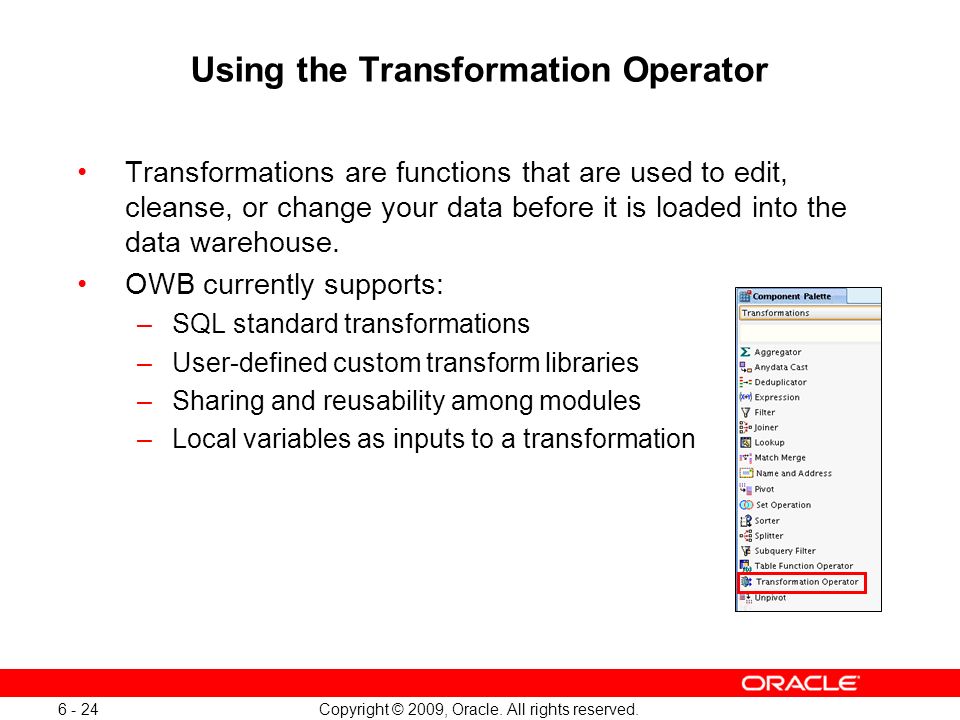 Using the Transformation Operator

• Transformations are functions that are used to edit, cleanse, or change your data before it is loaded into the data warehouse.

• OWB currently supports:
– SQL standard transformations
– User-defined custom transform libraries
– Sharing and reusability among modules
– Local variables as inputs to a transformation

Component Palette
Transformations
Aggregator
Anydata Cast
Deduplicator
Expression
Filter
Joiner
Lookup
Match Merge
Name and Address
Pivot
Set Operation
Sorter
Splitter
Subquery Filter
Table Function Operator
Transformation Operator
Unpivot

ORACLE

6 - 24 Copyright © 2009, Oracle. All rights reserved.